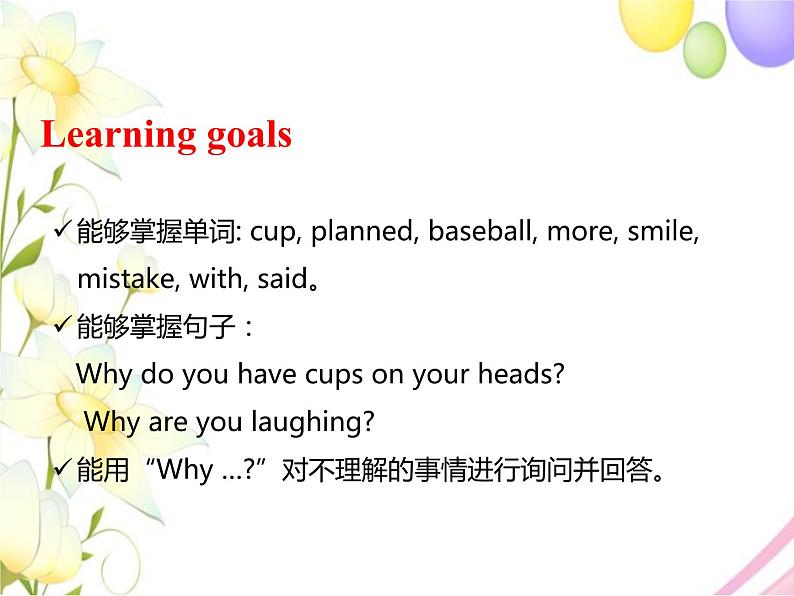 Learning goals

✓能够掌握单词: cup, planned, baseball, more, smile, mistake, with, said。

✓能够掌握句子：

Why do you have cups on your heads?

Why are you laughing?

✓能用“Why ...?”对不理解的事情进行询问并回答。